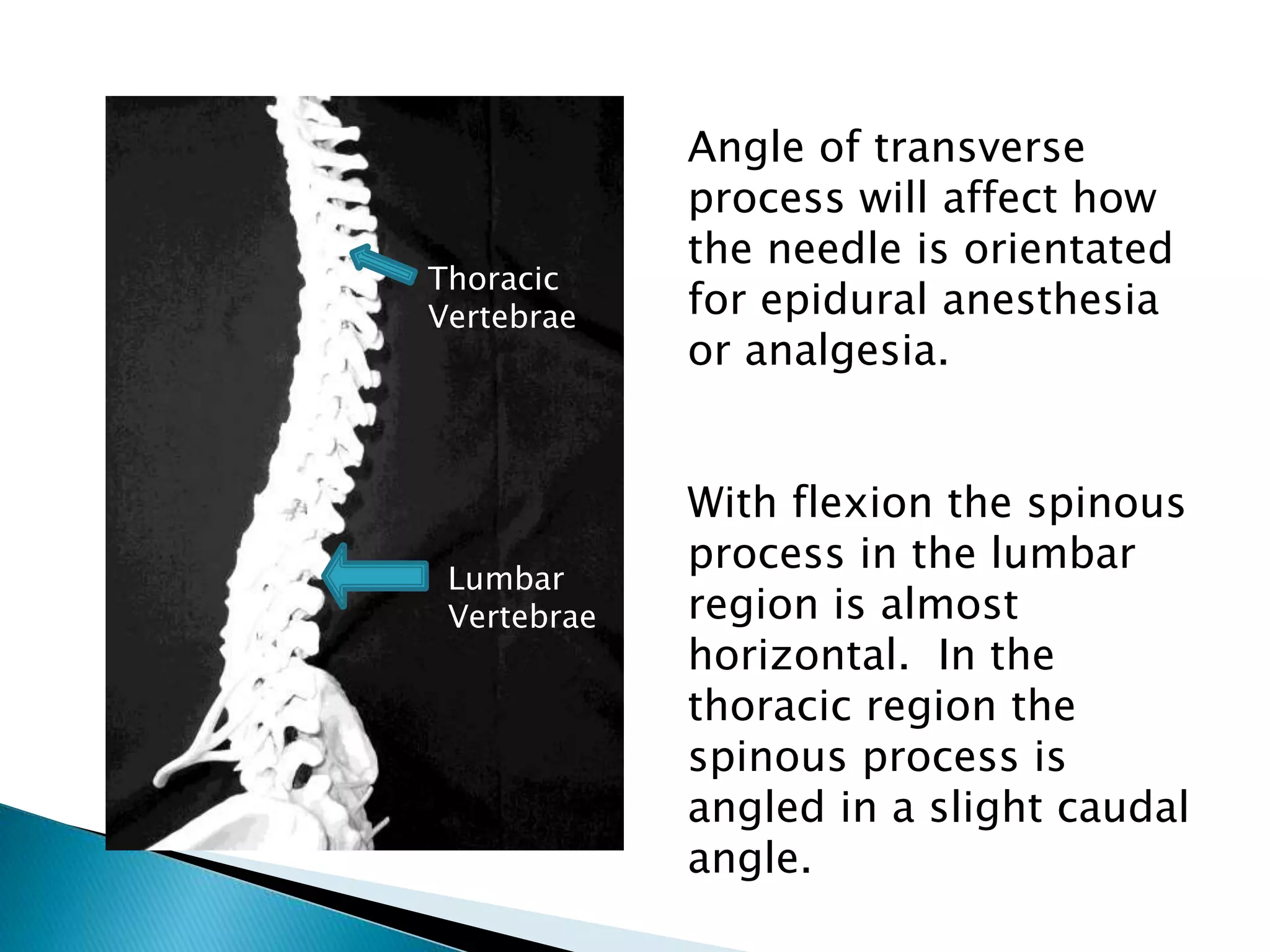 Thoracic Vertebrae

Lumbar Vertebrae

Angle of transverse process will affect how the needle is orientated for epidural anesthesia or analgesia.

With flexion the spinous process in the lumbar region is almost horizontal. In the thoracic region the spinous process is angled in a slight caudal angle.